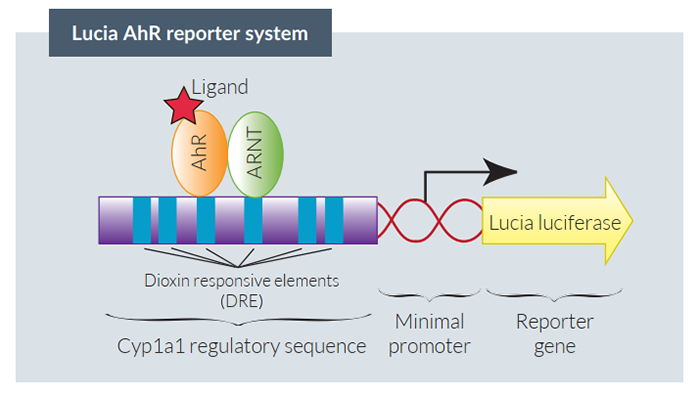 Lucia AhR reporter system

Ligand

AhR

ARNT

Lucia luciferase

Dioxin responsive elements (DRE)

Cyp1a1 regulatory sequence

Minimal promoter

Reporter gene